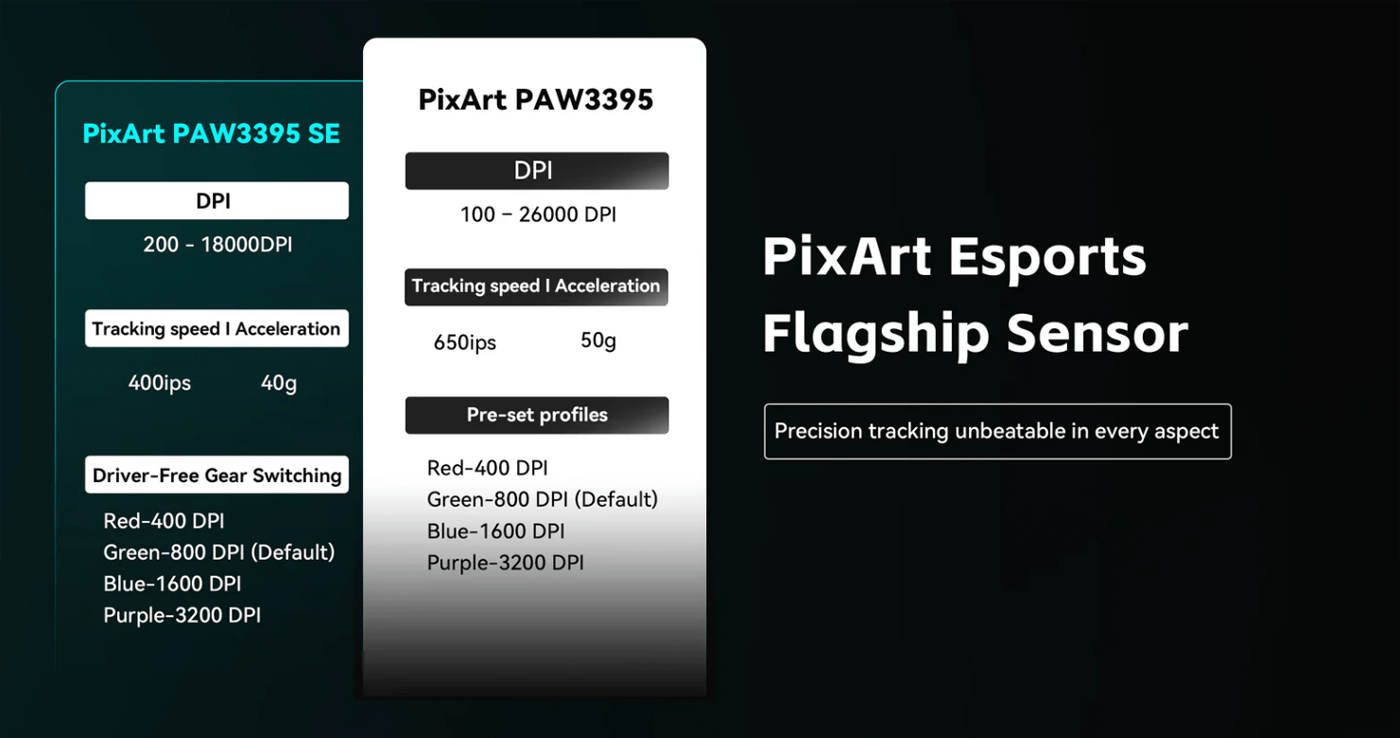 PixArt PAW3395 SE

DPI

200 - 18000DPI

Tracking speed I Acceleration

400ips 40g

Driver-Free Gear Switching

Red-400 DPI
Green-800 DPI (Default)
Blue-1600 DPI
Purple-3200 DPI

PixArt PAW3395

DPI

100 – 26000 DPI

Tracking speed I Acceleration

650ips 50g

Pre-set profiles

Red-400 DPI
Green-800 DPI (Default)
Blue-1600 DPI
Purple-3200 DPI

PixArt Esports Flagship Sensor

Precision tracking unbeatable in every aspect